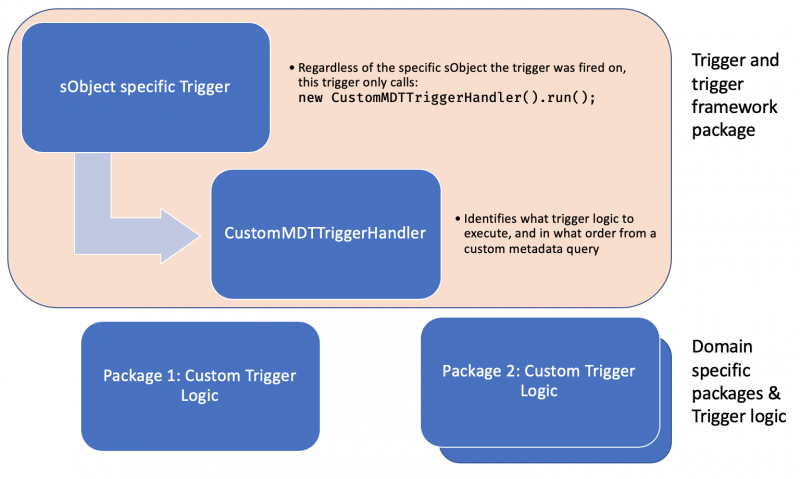 sObject specific Trigger

• Regardless of the specific sObject the trigger was fired on, this trigger only calls:
new CustomMDTTriggerHandler().run();

Trigger and trigger framework package

CustomMDTTriggerHandler

• Identifies what trigger logic to execute, and in what order from a custom metadata query

Package 1: Custom Trigger Logic

Package 2: Custom Trigger Logic

Domain specific packages & Trigger logic